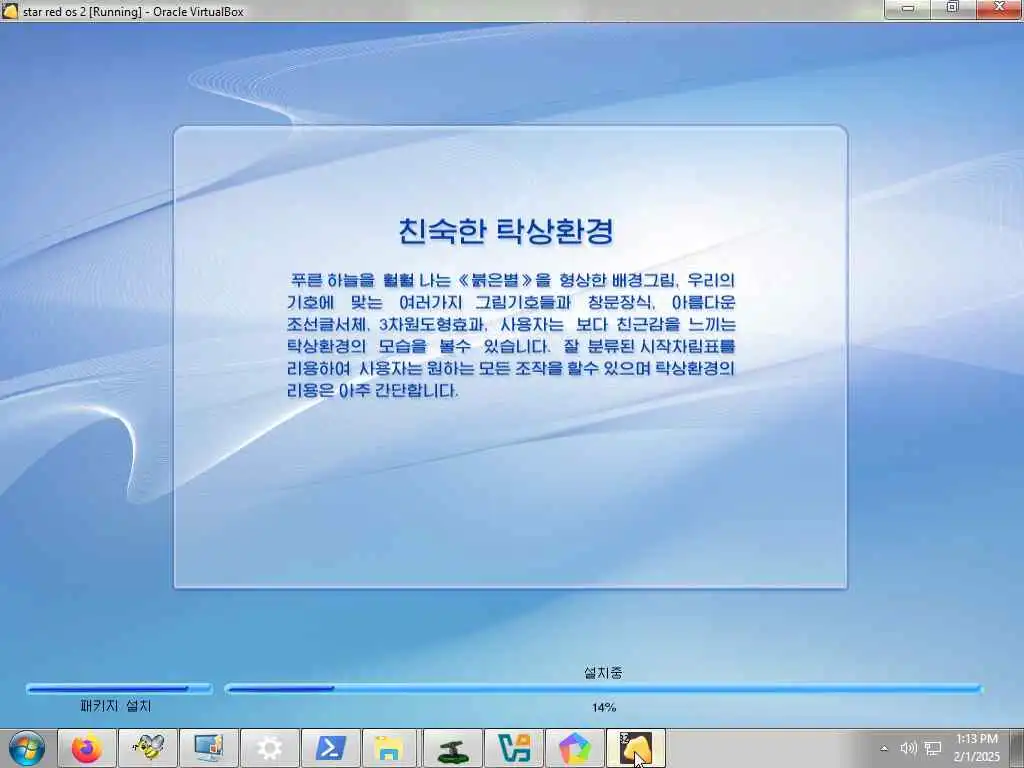 star red os 2 [Running] - Oracle VirtualBox

친숙한 탁상환경

푸른 하늘을 훨훨 나는 《붉은별》을 형상한 배경그림, 우리의 기호에 맞는 여러가지 그림기호들과 창문장식, 아름다운 조선글서체, 3차원도형효과, 사용자는 보다 친근감을 느끼는 탁상환경의 모습을 볼수 있습니다. 잘 분류된 시작차림표를 리용하여 사용자는 원하는 모든 조작을 할수 있으며 탁상환경의 리용은 아주 간단합니다.

설치중

패키지 설치

14%

1:13 PM
2/1/2025